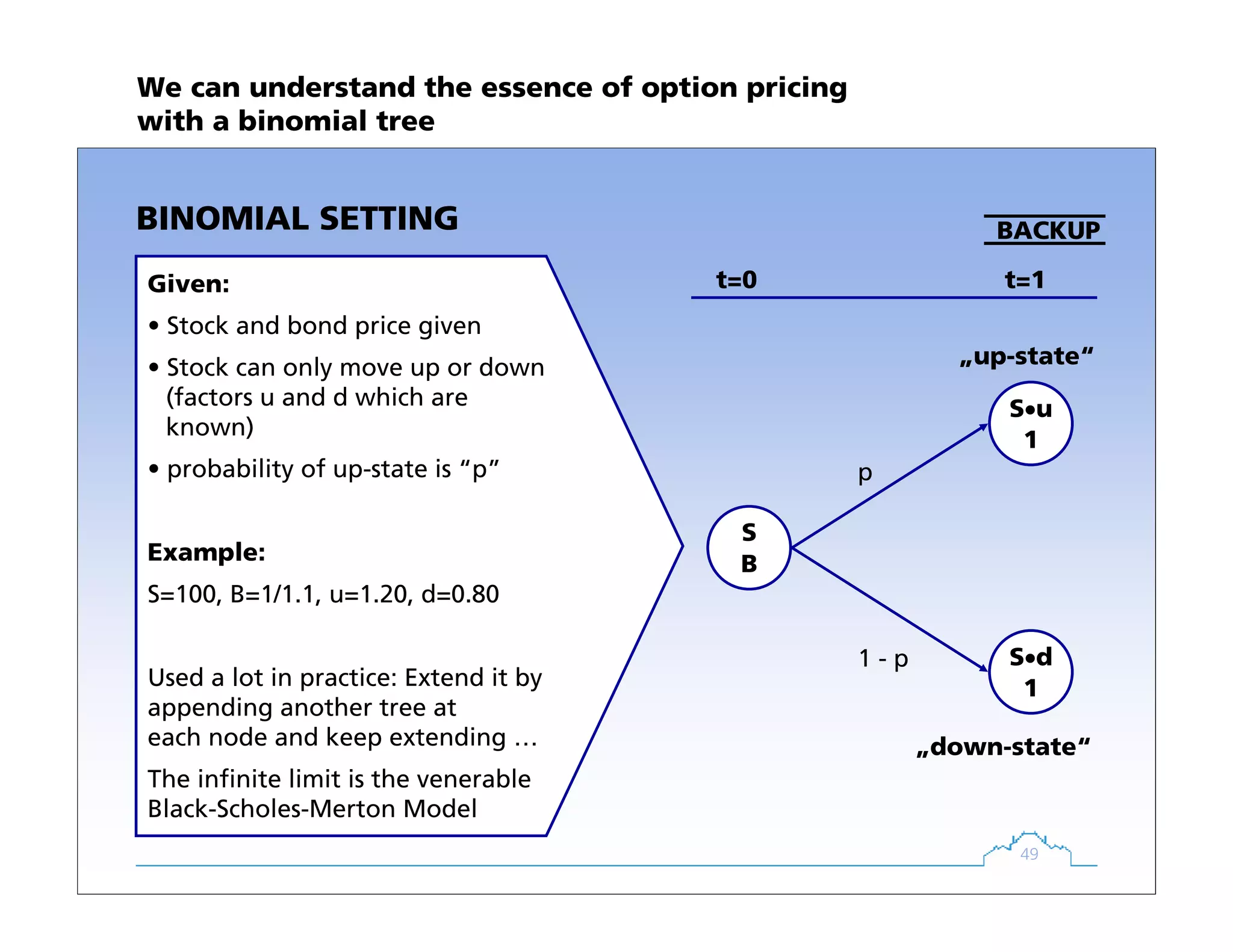 We can understand the essence of option pricing with a binomial tree

BINOMIAL SETTING

BACKUP

Given:

• Stock and bond price given

• Stock can only move up or down (factors u and d which are known)

• probability of up-state is “p”

Example:

S=100, B=1/1.1, u=1.20, d=0.80

Used a lot in practice: Extend it by appending another tree at each node and keep extending …

The infinite limit is the venerable Black-Scholes-Merton Model

t=0

t=1

„up-state“

S•u
1

p

S
B

1 - p

S•d
1

„down-state“

49